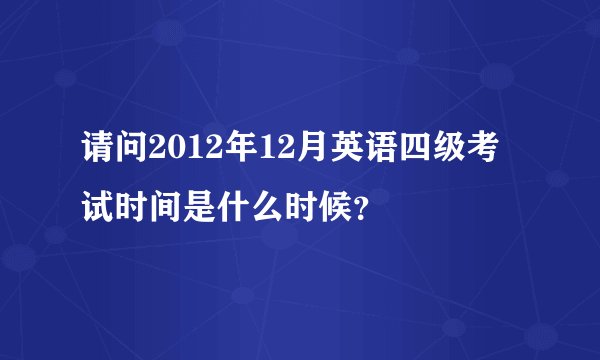 请问2012年12月英语四级考试时间是什么时候?